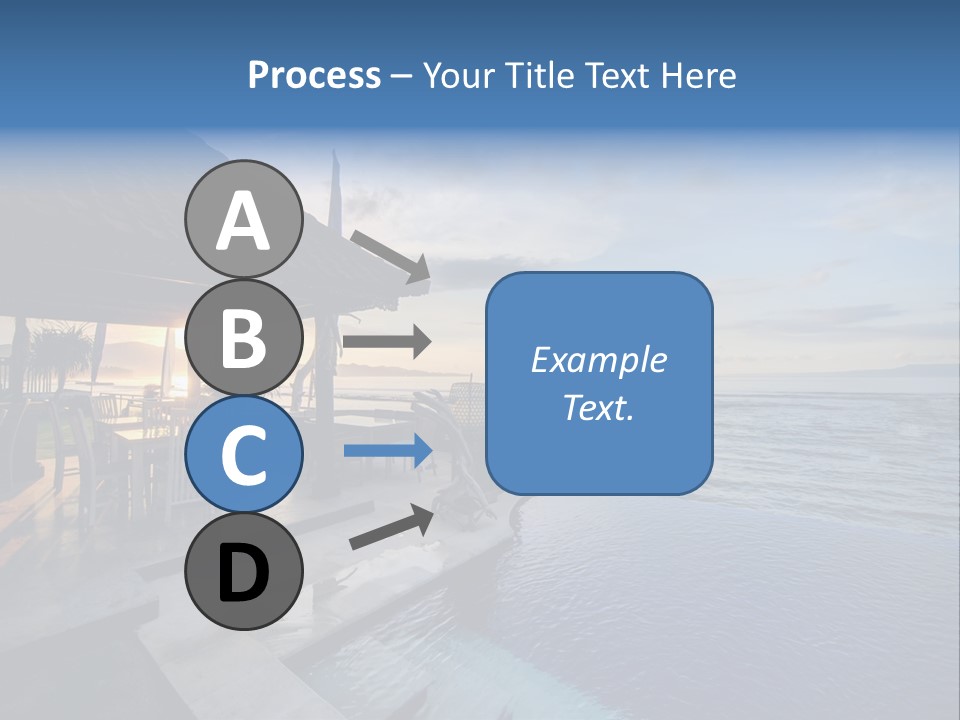 Process – Your Title Text Here

A

B

C

D

Example Text.